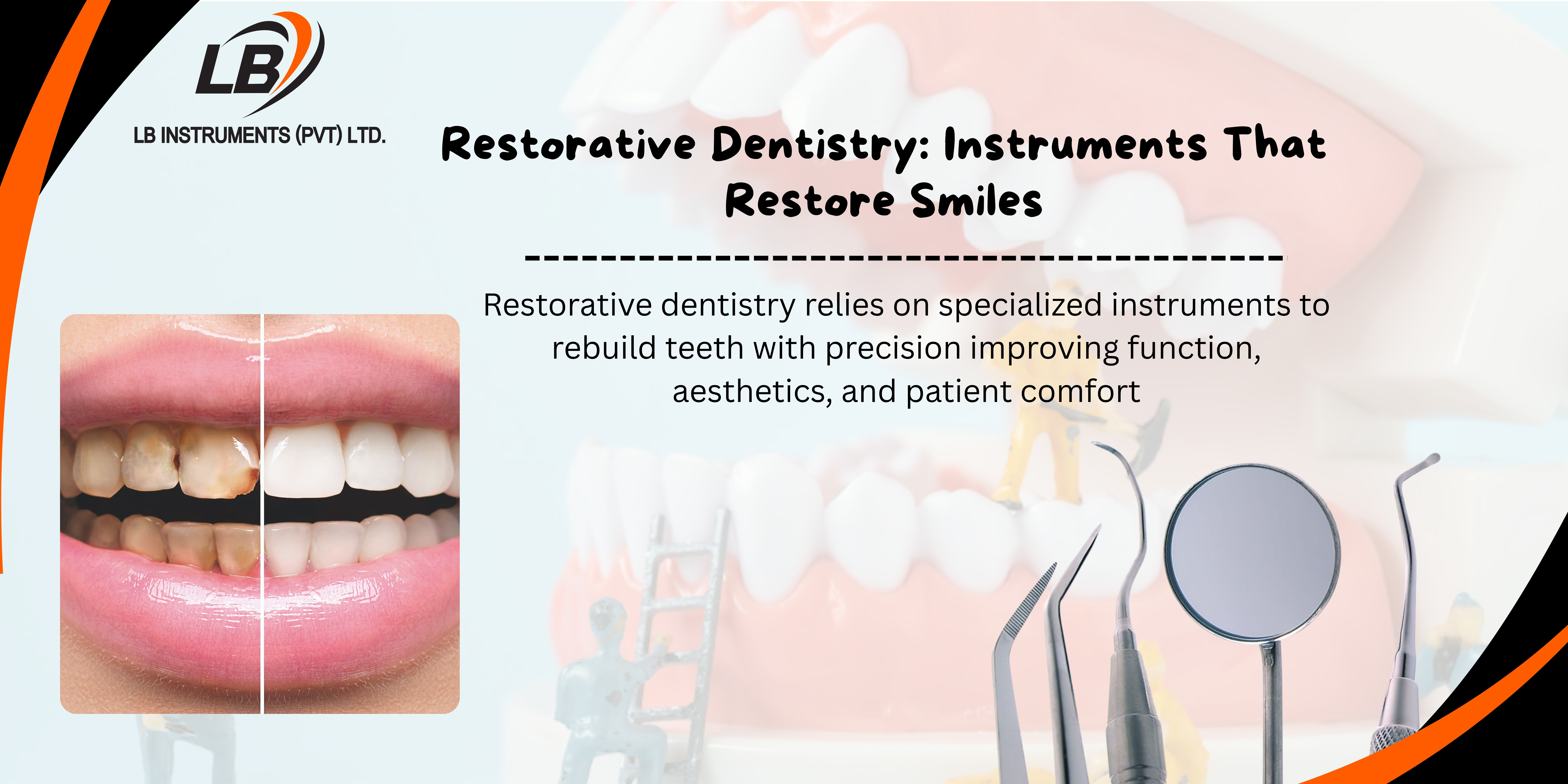 LB

LB INSTRUMENTS (PVT) LTD.

Restorative Dentistry: Instruments That Restore Smiles

Restorative dentistry relies on specialized instruments to rebuild teeth with precision improving function, aesthetics, and patient comfort